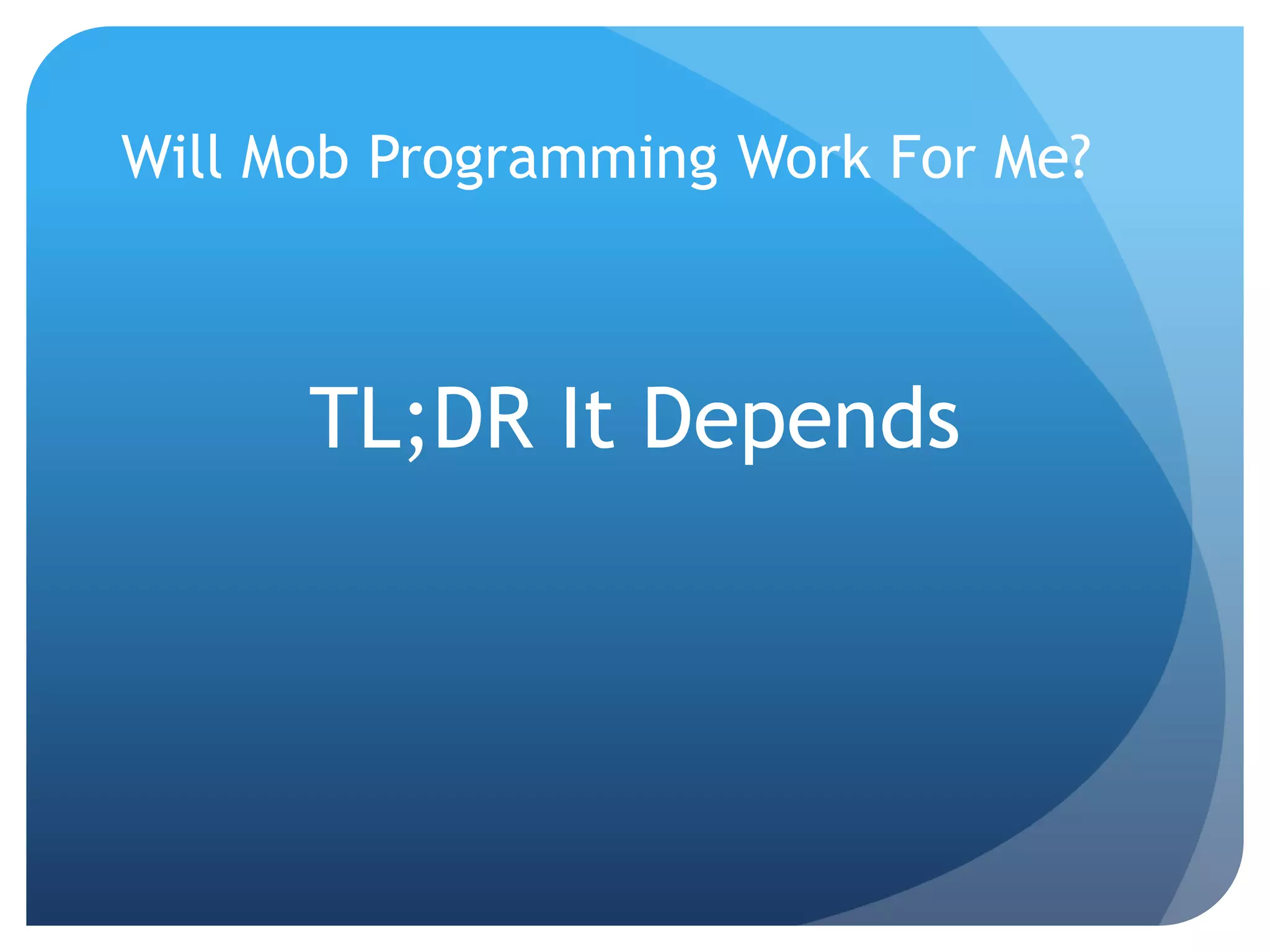 Will Mob Programming Work For Me?

TL;DR It Depends